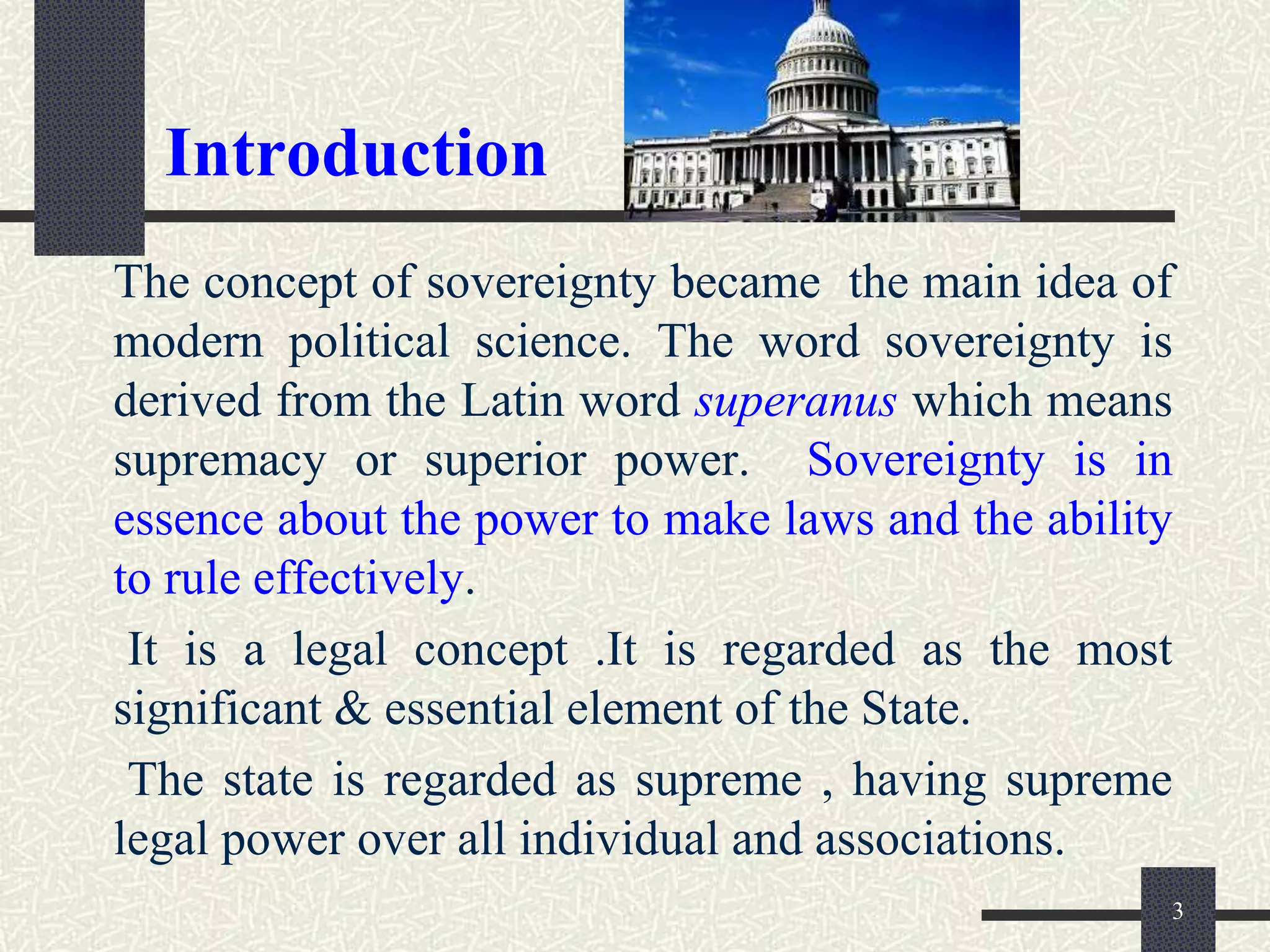 Introduction

The concept of sovereignty became the main idea of modern political science. The word sovereignty is derived from the Latin word superanus which means supremacy or superior power. Sovereignty is in essence about the power to make laws and the ability to rule effectively.

It is a legal concept .It is regarded as the most significant & essential element of the State.

The state is regarded as supreme , having supreme legal power over all individual and associations.

3